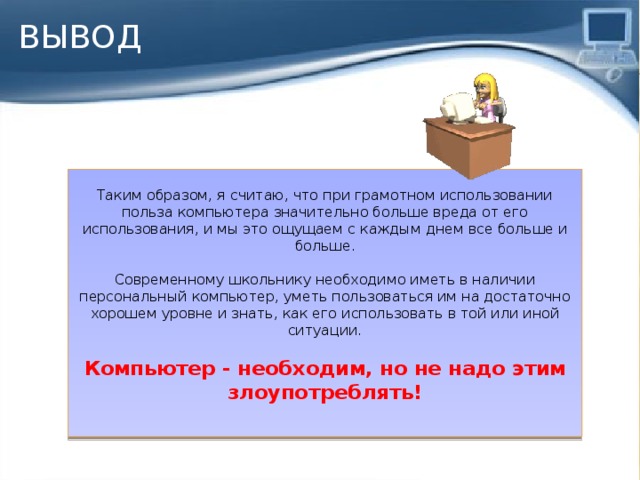 ВЫВОД

Таким образом, я считаю, что при грамотном использовании польза компьютера значительно больше вреда от его использования, и мы это ощущаем с каждым днем все больше и больше.

Современному школьнику необходимо иметь в наличии персональный компьютер, уметь пользоваться им на достаточно хорошем уровне и знать, как его использовать в той или иной ситуации.

Компьютер - необходим, но не надо этим злоупотреблять!